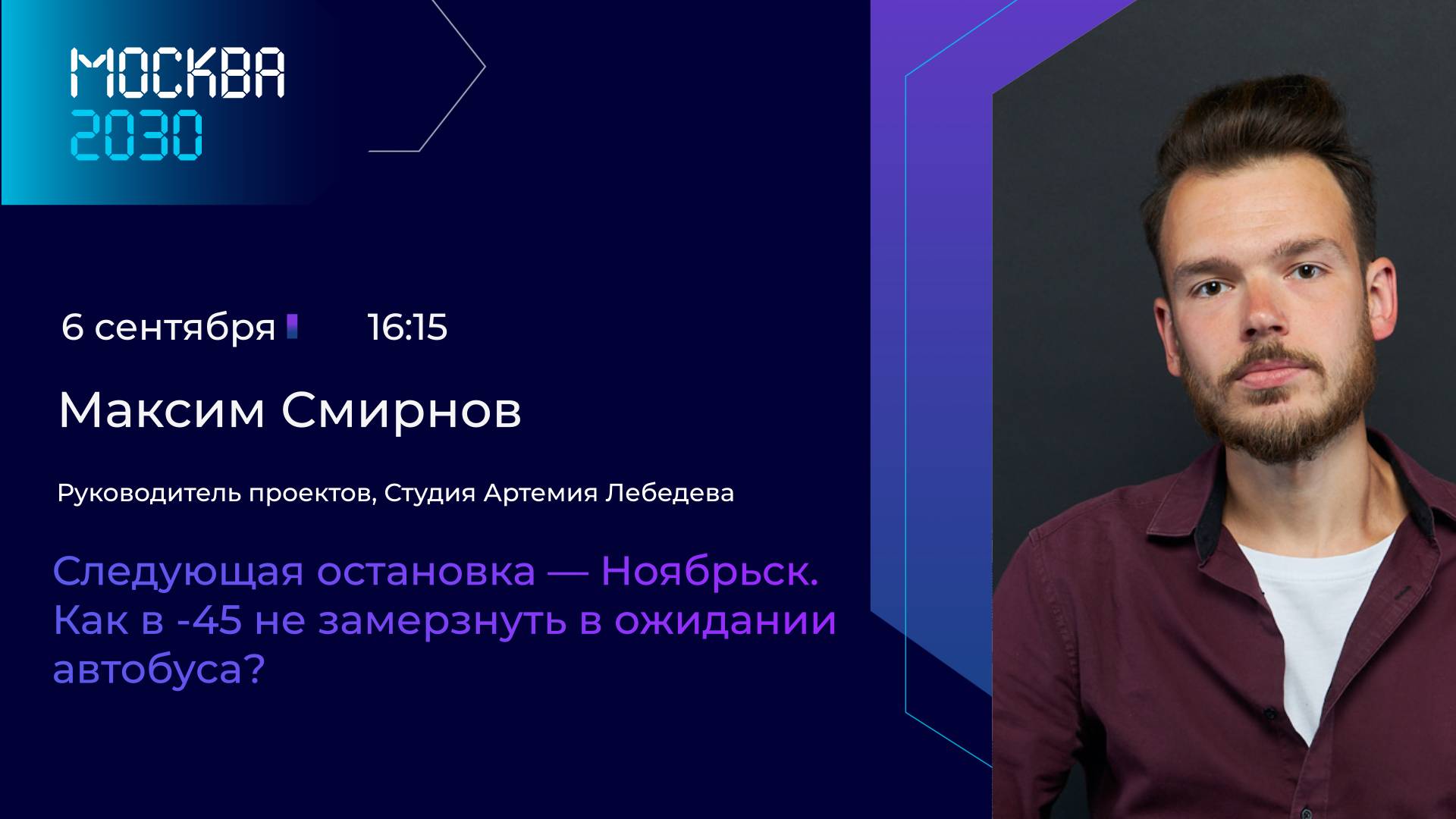 МОСКВА
2030

6 сентября 16:15

Максим Смирнов

Руководитель проектов, Студия Артемия Лебедева

Следующая остановка — Ноябрьск. Как в -45 не замерзнуть в ожидании автобуса?